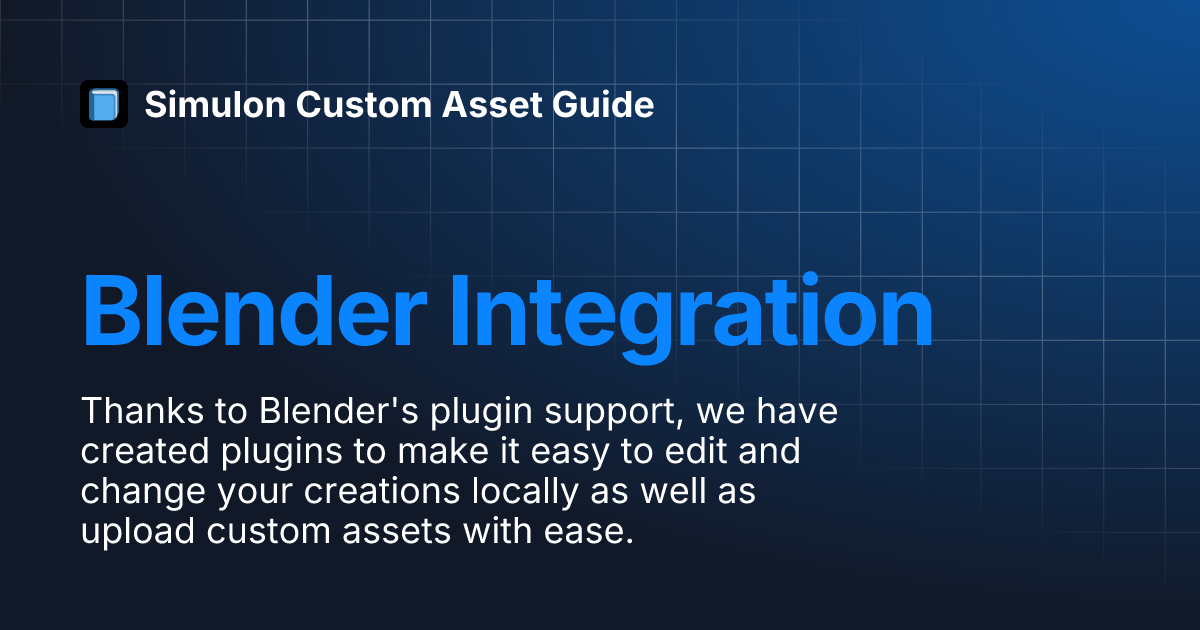 Simulon Custom Asset Guide

Blender Integration

Thanks to Blender's plugin support, we have created plugins to make it easy to edit and change your creations locally as well as upload custom assets with ease.